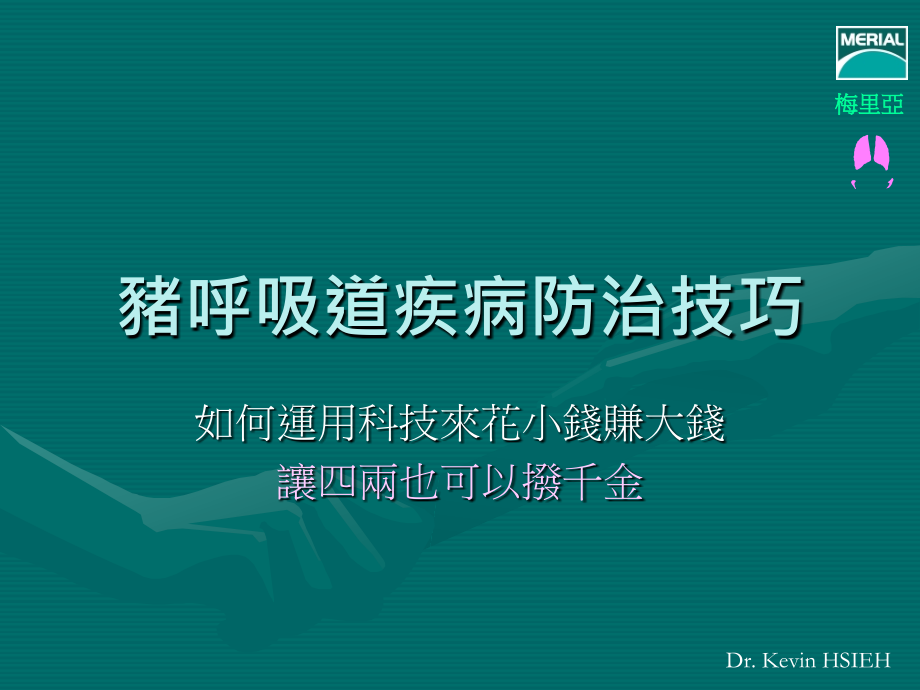 MERIAL
梅里亞

豬呼吸道疾病防治技巧

如何運用科技來花小錢賺大錢
讓四兩也可以撥千金

Dr. Kevin HSIEH